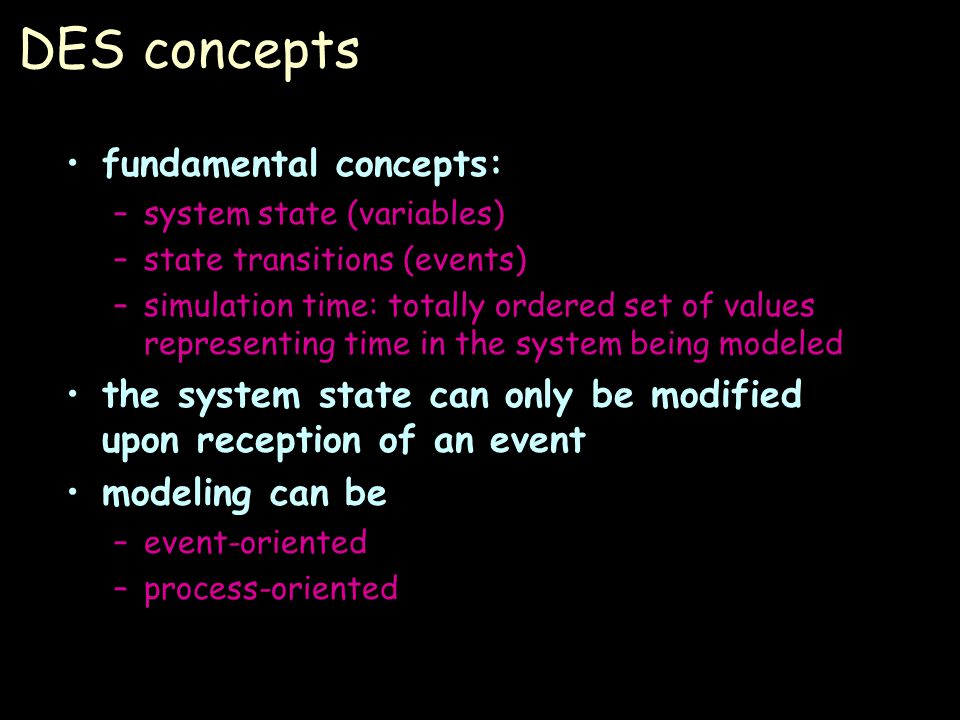 DES concepts

• fundamental concepts:
  – system state (variables)
  – state transitions (events)
  – simulation time: totally ordered set of values representing time in the system being modeled
• the system state can only be modified upon reception of an event
• modeling can be
  – event-oriented
  – process-oriented